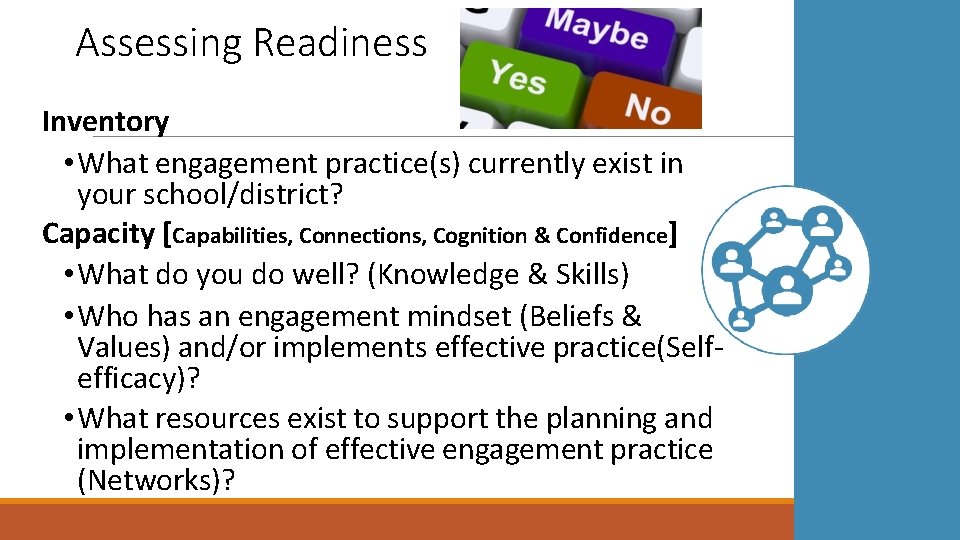 Assessing Readiness

Maybe
Yes
No

Inventory

• What engagement practice(s) currently exist in your school/district?

Capacity [Capabilities, Connections, Cognition & Confidence]

• What do you do well? (Knowledge & Skills)

• Who has an engagement mindset (Beliefs & Values) and/or implements effective practice(Self-efficacy)?

• What resources exist to support the planning and implementation of effective engagement practice (Networks)?